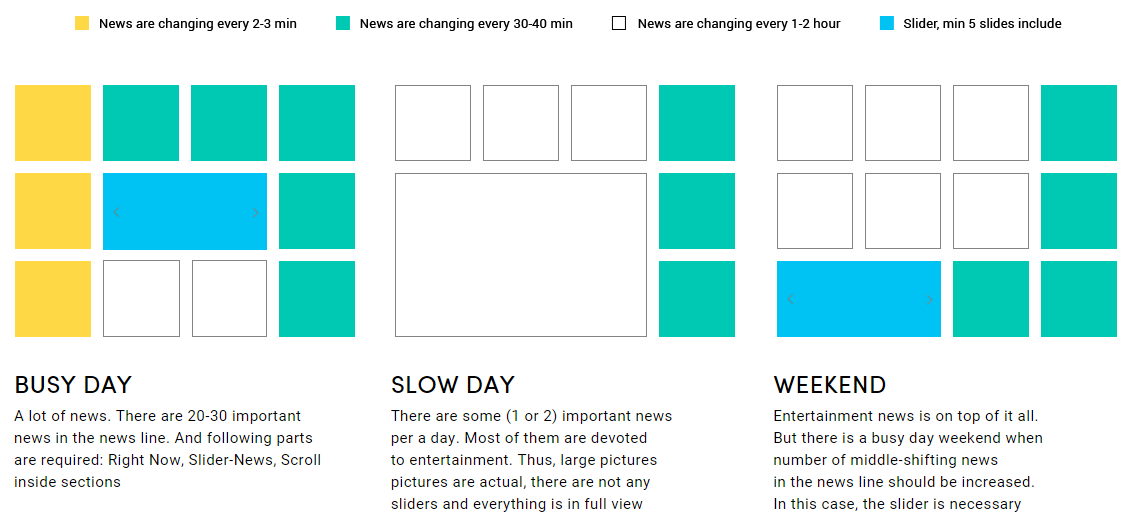 News are changing every 2-3 min
News are changing every 30-40 min
News are changing every 1-2 hour
Slider, min 5 slides include

BUSY DAY
A lot of news. There are 20-30 important news in the news line. And following parts are required: Right Now, Slider-News, Scroll inside sections

SLOW DAY
There are some (1 or 2) important news per a day. Most of them are devoted to entertainment. Thus, large pictures pictures are actual, there are not any sliders and everything is in full view

WEEKEND
Entertainment news is on top of it all. But there is a busy day weekend when number of middle-shifting news in the news line should be increased. In this case, the slider is necessary